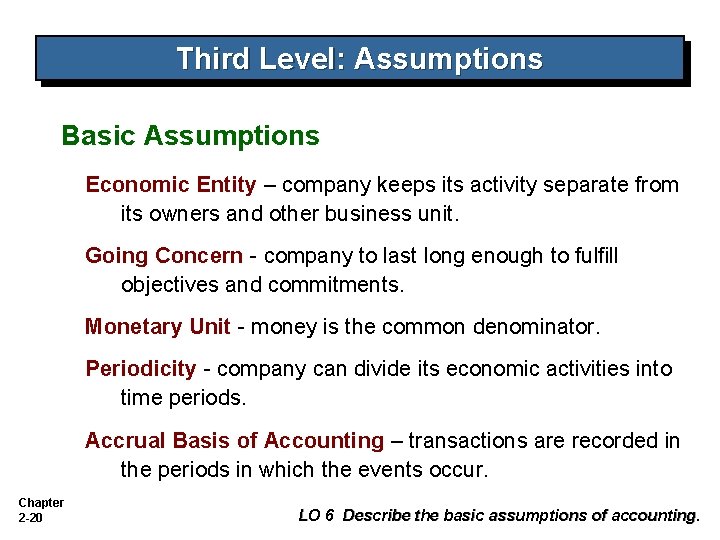 Third Level: Assumptions

Basic Assumptions

Economic Entity – company keeps its activity separate from its owners and other business unit.

Going Concern - company to last long enough to fulfill objectives and commitments.

Monetary Unit - money is the common denominator.

Periodicity - company can divide its economic activities into time periods.

Accrual Basis of Accounting – transactions are recorded in the periods in which the events occur.

Chapter 2-20

LO 6 Describe the basic assumptions of accounting.